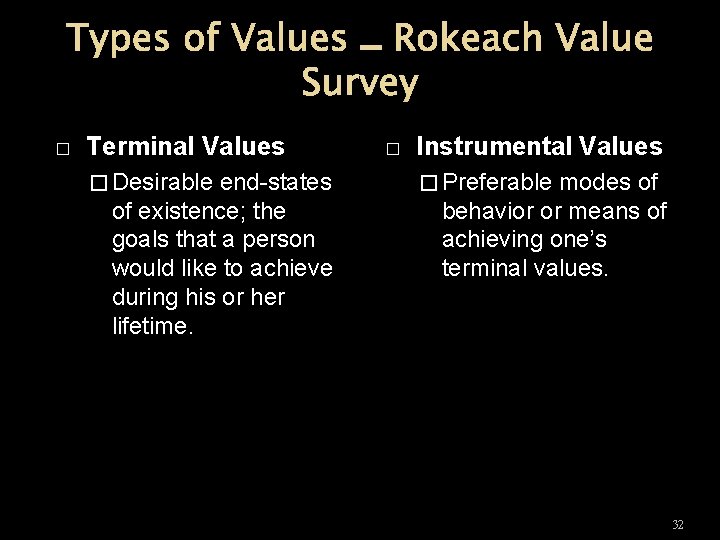 Types of Values – Rokeach Value Survey

□ Terminal Values

□ Desirable end-states of existence; the goals that a person would like to achieve during his or her lifetime.

□ Instrumental Values

□ Preferable modes of behavior or means of achieving one's terminal values.

32